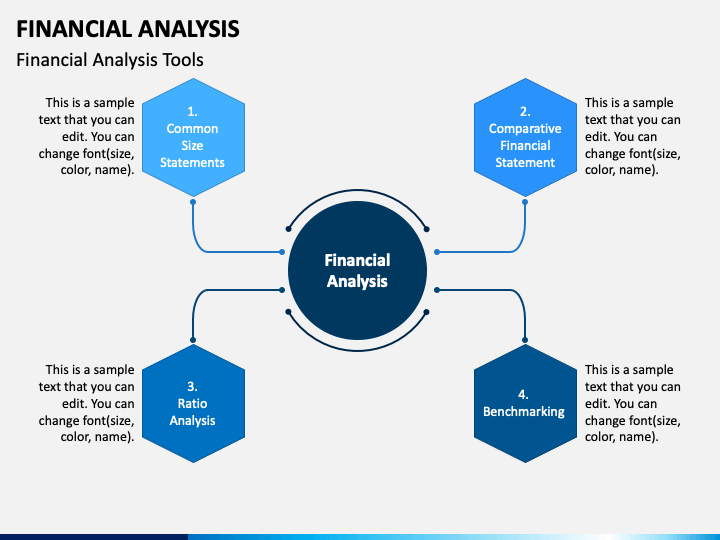 FINANCIAL ANALYSIS

Financial Analysis Tools

This is a sample text that you can edit. You can change font(size, color, name).

1. Common Size Statements

2. Comparative Financial Statement

This is a sample text that you can edit. You can change font(size, color, name).

Financial Analysis

This is a sample text that you can edit. You can change font(size, color, name).

3. Ratio Analysis

4. Benchmarking

This is a sample text that you can edit. You can change font(size, color, name).